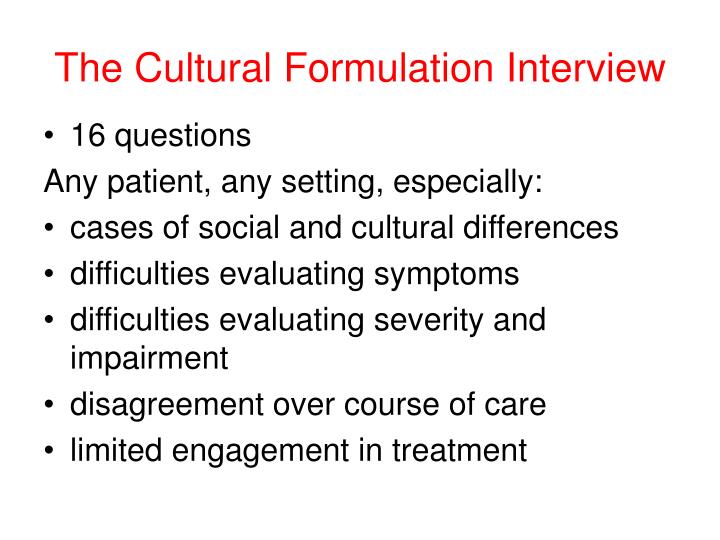 The Cultural Formulation Interview

• 16 questions

Any patient, any setting, especially:

• cases of social and cultural differences
• difficulties evaluating symptoms
• difficulties evaluating severity and impairment
• disagreement over course of care
• limited engagement in treatment